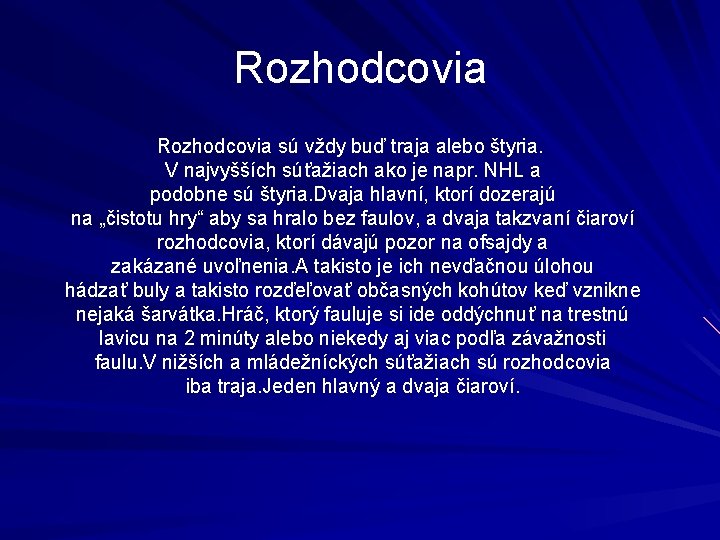 Rozhodcovia

Rozhodcovia sú vždy buď traja alebo štyria. V najvyšších súťažiach ako je napr. NHL a podobne sú štyria.Dvaja hlavní, ktorí dozerajú na „čistotu hry“ aby sa hralo bez faulov, a dvaja takzvaní čiaroví rozhodcovia, ktorí dávajú pozor na ofsajdy a zakázané uvoľnenia.A takisto je ich nevďačnou úlohou hádzať buly a takisto rozdeľovať občasných kohútov keď vznikne nejaká šarvátka.Hráč, ktorý fauluje si ide oddýchnuť na trestnú lavicu na 2 minúty alebo niekedy aj viac podľa závažnosti faulu.V nižších a mládežníckych súťažiach sú rozhodcovia iba traja.Jeden hlavný a dvaja čiaroví.